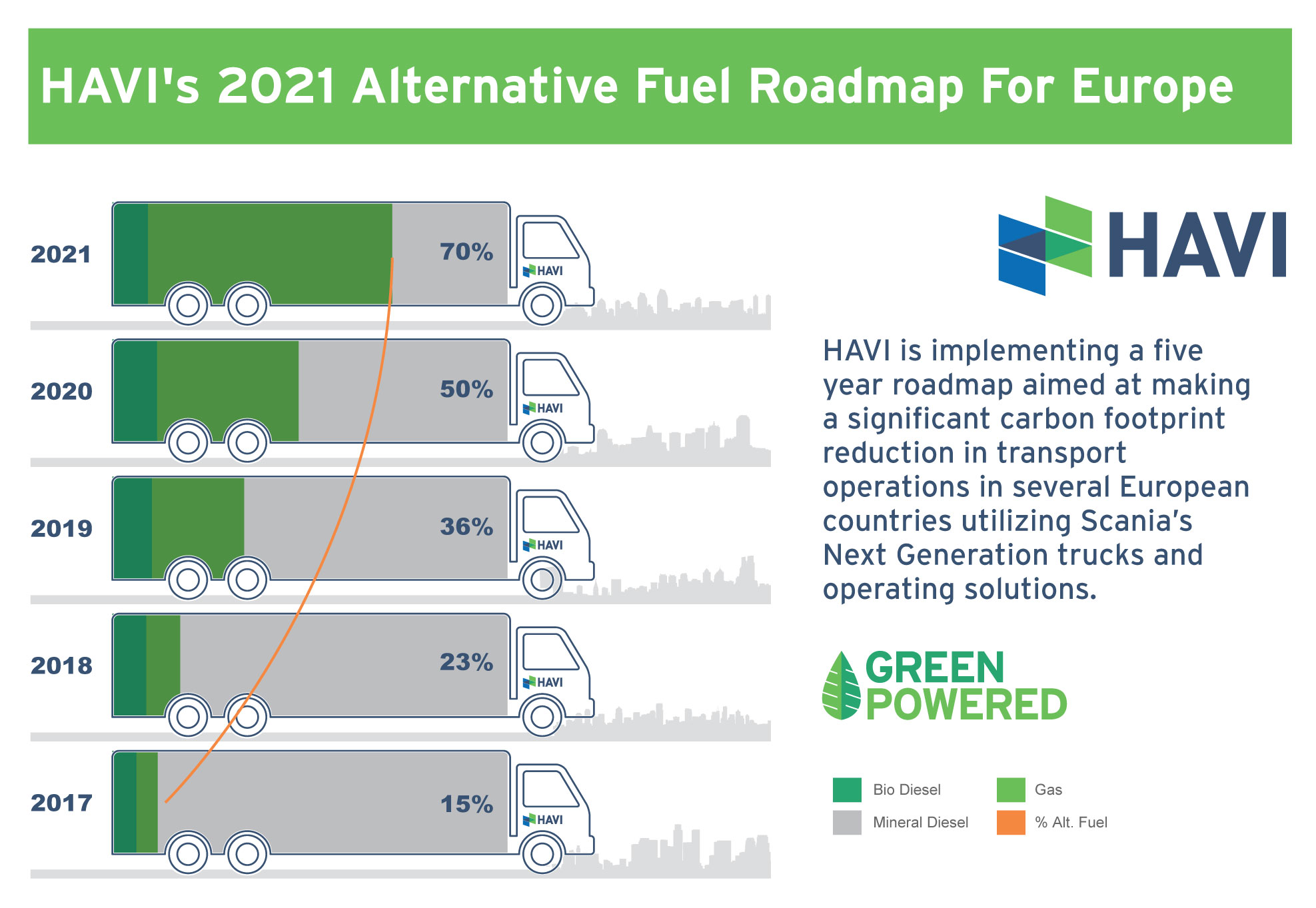 HAVI's 2021 Alternative Fuel Roadmap For Europe

2021 70% HAVI

2020 50% HAVI

2019 36% HAVI

2018 23% HAVI

2017 15% HAVI

HAVI

HAVI is implementing a five year roadmap aimed at making a significant carbon footprint reduction in transport operations in several European countries utilizing Scania's Next Generation trucks and operating solutions.

GREEN POWERED

Bio Diesel
Gas
Mineral Diesel
% Alt. Fuel